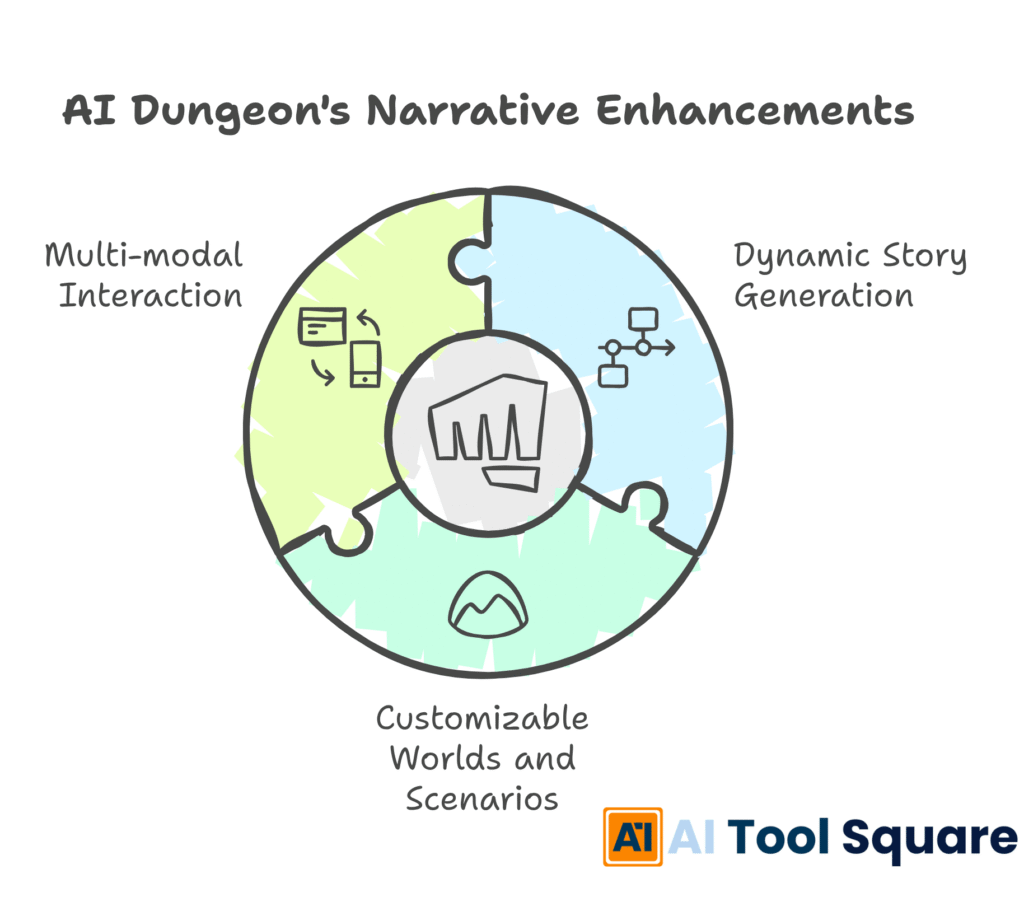 AI Dungeon's Narrative Enhancements

Multi-modal Interaction

Dynamic Story Generation

Customizable Worlds and Scenarios

AI AI Tool Square